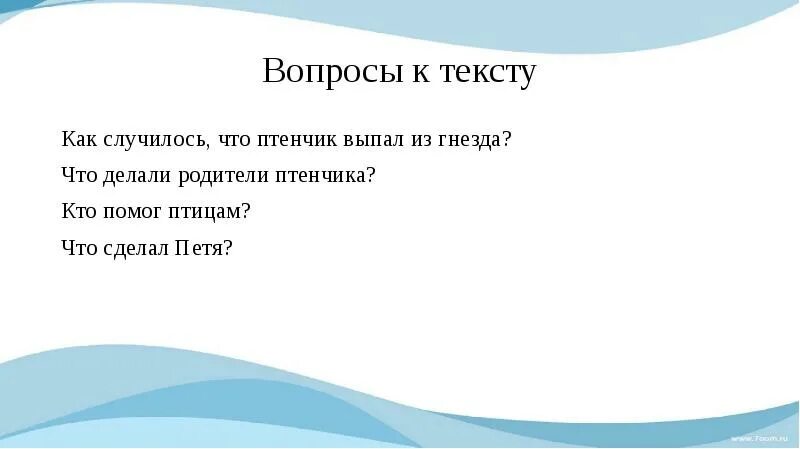 Вопросы к тексту

Как случилось, что птенчик выпал из гнезда?

Что делали родители птенчика?

Кто помог птицам?

Что сделал Петя?

www.7oom.ru